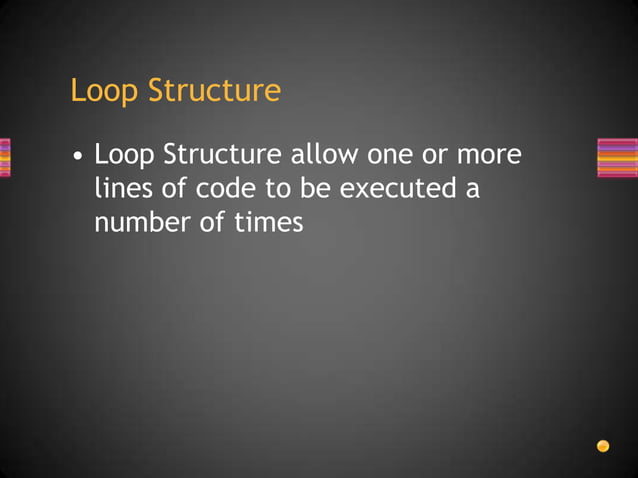 Loop Structure

• Loop Structure allow one or more lines of code to be executed a number of times